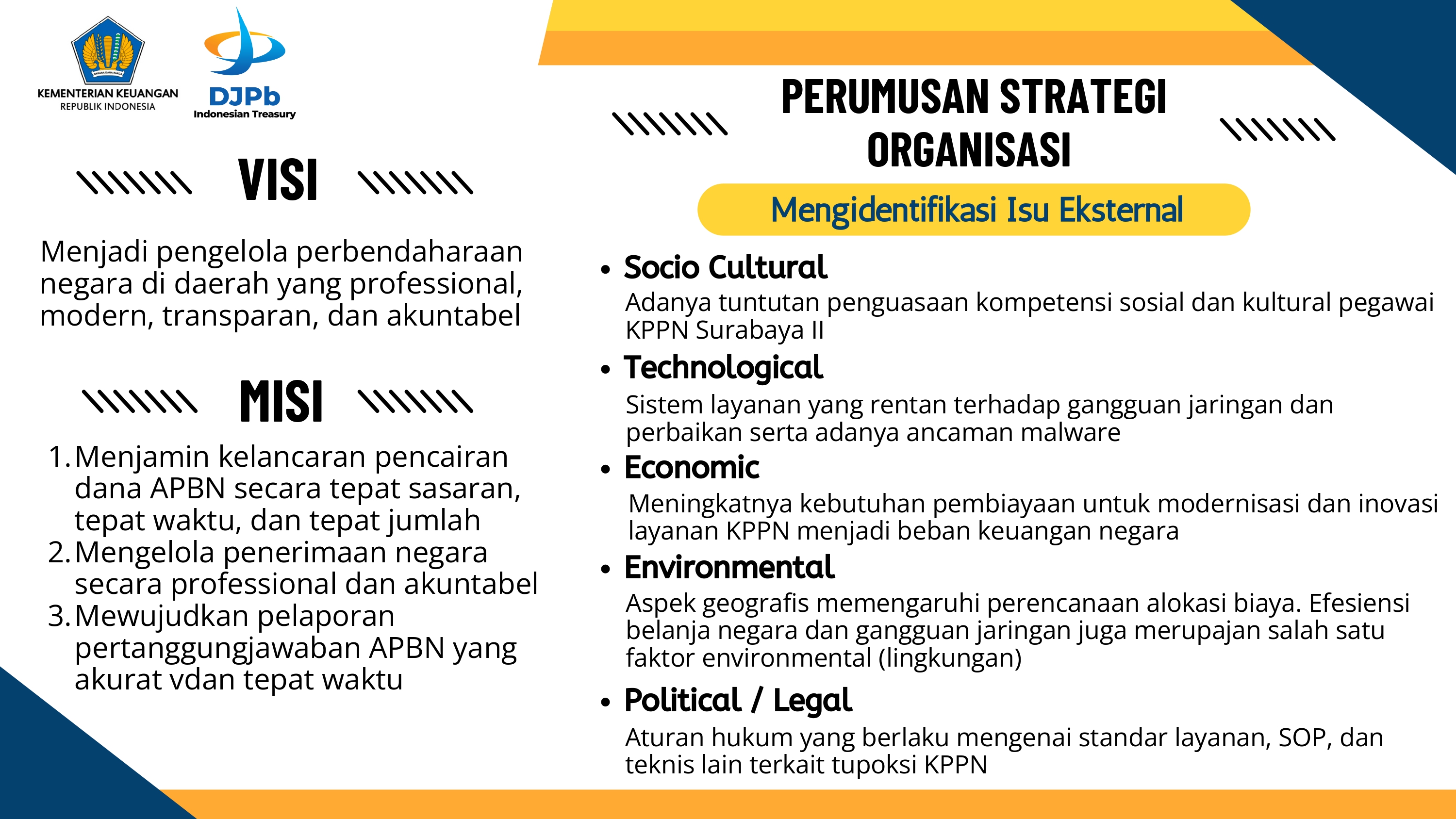 KEMENTERIAN KEUANGAN
REPUBLIK INDONESIA

DJPb
Indonesian Treasury

VISI

Menjadi pengelola perbendaharaan negara di daerah yang professional, modern, transparan, dan akuntabel

MISI

1. Menjamin kelancaran pencairan dana APBN secara tepat sasaran, tepat waktu, dan tepat jumlah
2. Mengelola penerimaan negara secara professional dan akuntabel
3. Mewujudkan pelaporan pertanggungjawaban APBN yang akurat vdan tepat waktu

PERUMUSAN STRATEGI ORGANISASI

Mengidentifikasi Isu Eksternal

• Socio Cultural
Adanya tuntutan penguasaan kompetensi sosial dan kultural pegawai KPPN Surabaya II
• Technological
Sistem layanan yang rentan terhadap gangguan jaringan dan perbaikan serta adanya ancaman malware
• Economic
Meningkatnya kebutuhan pembiayaan untuk modernisasi dan inovasi layanan KPPN menjadi beban keuangan negara
• Environmental
Aspek geografis memengaruhi perencanaan alokasi biaya. Efesiensi belanja negara dan gangguan jaringan juga merupajan salah satu faktor environmental (lingkungan)
• Political / Legal
Aturan hukum yang berlaku mengenai standar layanan, SOP, dan teknis lain terkait tupoksi KPPN